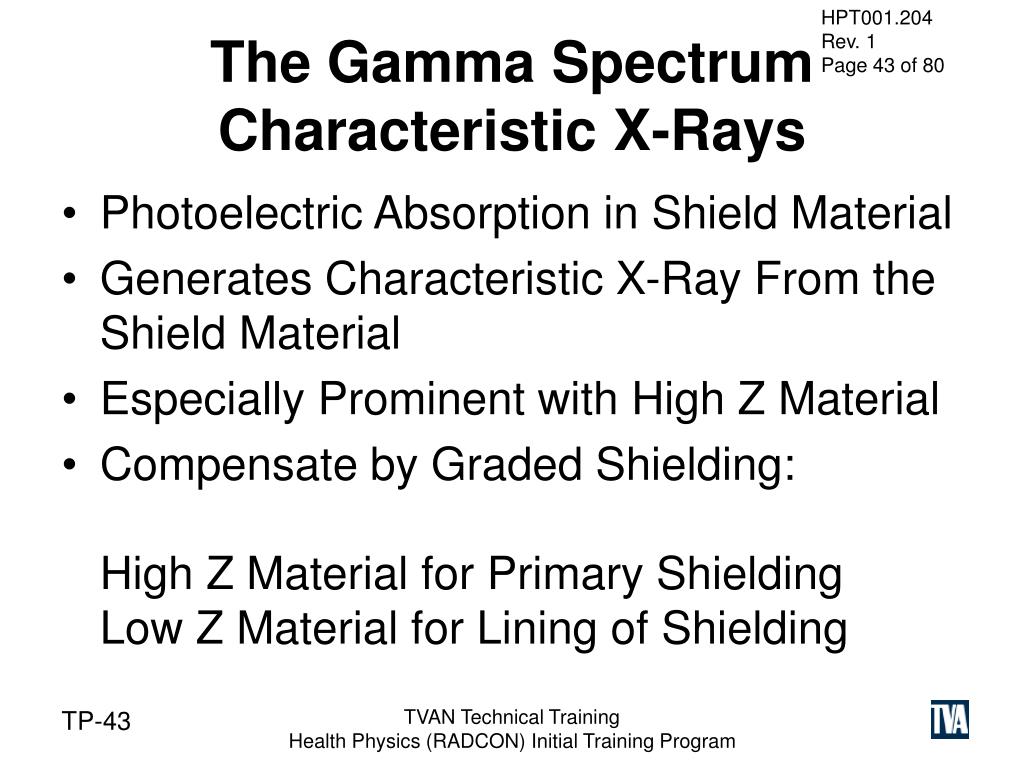 HPT001.204
Rev. 1
Page 43 of 80

The Gamma Spectrum
Characteristic X-Rays

• Photoelectric Absorption in Shield Material
• Generates Characteristic X-Ray From the Shield Material
• Especially Prominent with High Z Material
• Compensate by Graded Shielding:

High Z Material for Primary Shielding
Low Z Material for Lining of Shielding

TP-43

TVAN Technical Training
Health Physics (RADCON) Initial Training Program

TVA